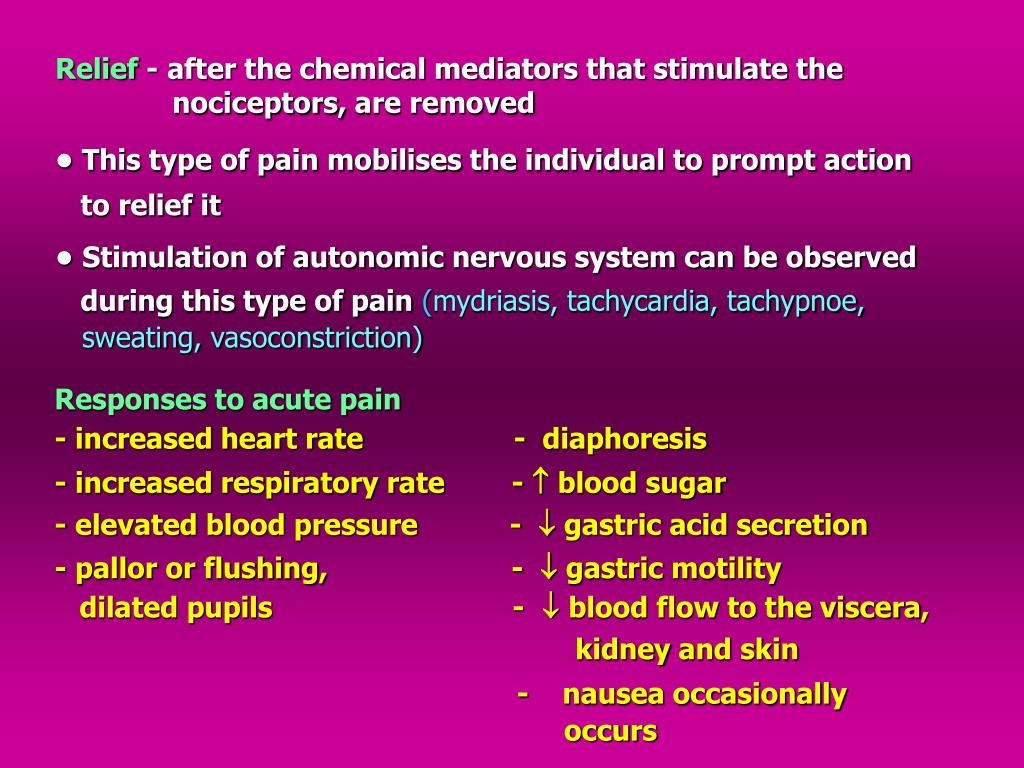 Relief - after the chemical mediators that stimulate the nociceptors, are removed

• This type of pain mobilises the individual to prompt action to relief it

• Stimulation of autonomic nervous system can be observed during this type of pain (mydriasis, tachycardia, tachypnoe, sweating, vasoconstriction)

Responses to acute pain
- increased heart rate
- increased respiratory rate
- elevated blood pressure
- pallor or flushing, dilated pupils

- diaphoresis
- $\uparrow$ blood sugar
- $\downarrow$ gastric acid secretion
- $\downarrow$ gastric motility
- $\downarrow$ blood flow to the viscera, kidney and skin
- nausea occasionally occurs